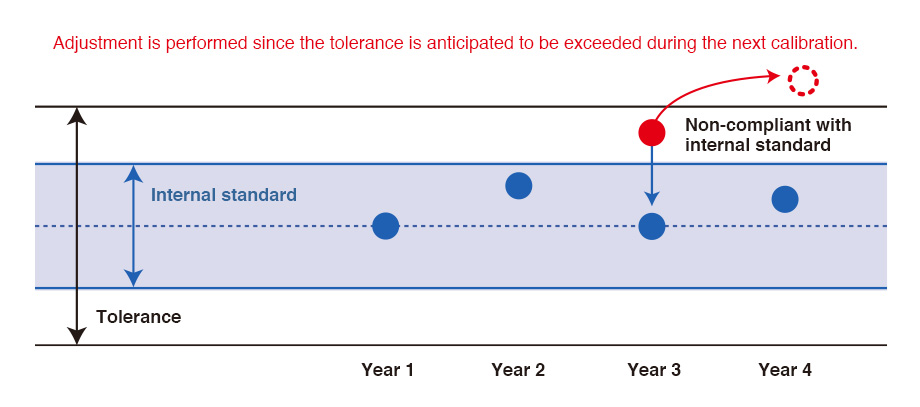 Adjustment is performed since the tolerance is anticipated to be exceeded during the next calibration.

Non-compliant with internal standard

Internal standard

Tolerance

Year 1
Year 2
Year 3
Year 4